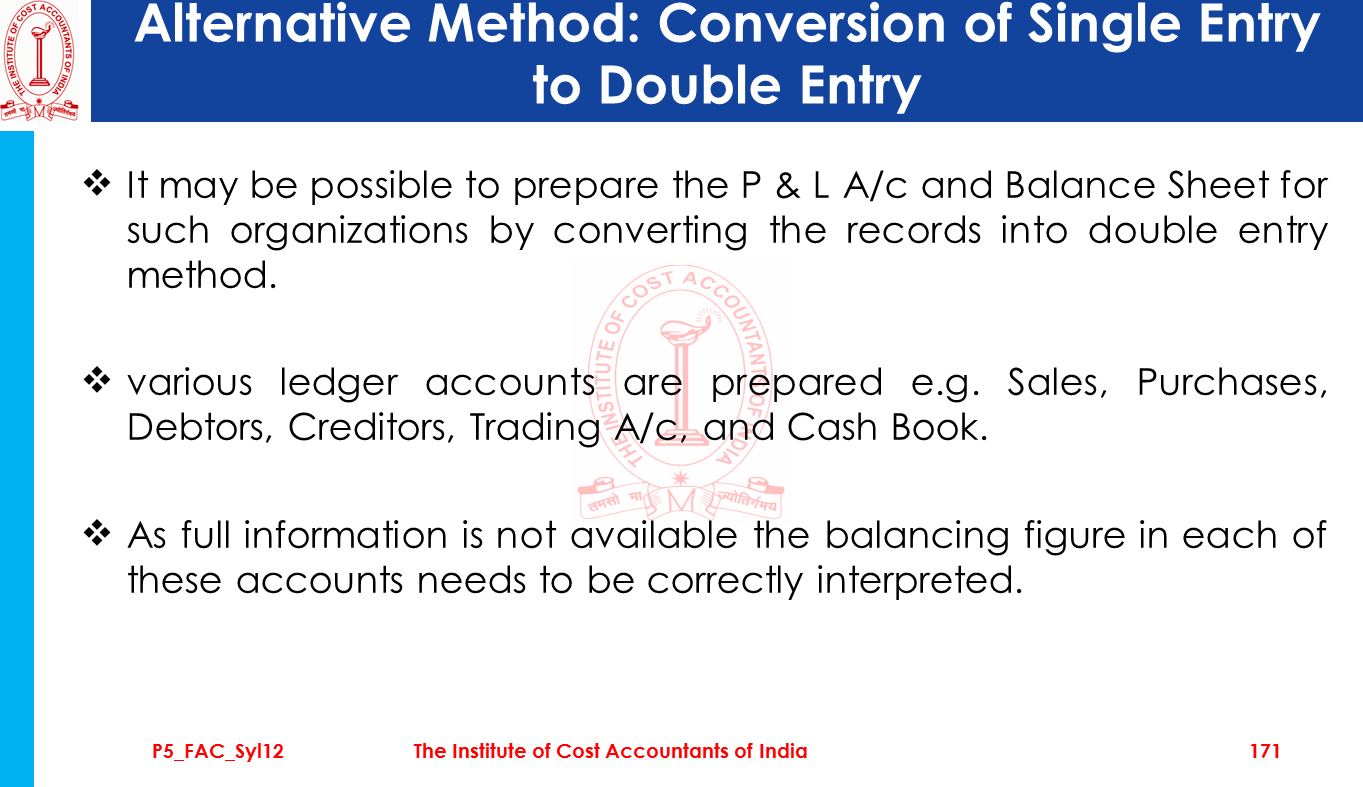 THE INSTITUTE OF COST ACCOUNTANTS OF INDIA
तमसो मा ज्योतिर्गमय

Alternative Method: Conversion of Single Entry to Double Entry

❖ It may be possible to prepare the P & L A/c and Balance Sheet for such organizations by converting the records into double entry method.

❖ various ledger accounts are prepared e.g. Sales, Purchases, Debtors, Creditors, Trading A/c, and Cash Book.

❖ As full information is not available the balancing figure in each of these accounts needs to be correctly interpreted.

THE INSTITUTE OF COST ACCOUNTANTS OF INDIA
तमसो मा ज्योतिर्गमय

P5_FAC_Syl12 The Institute of Cost Accountants of India 171